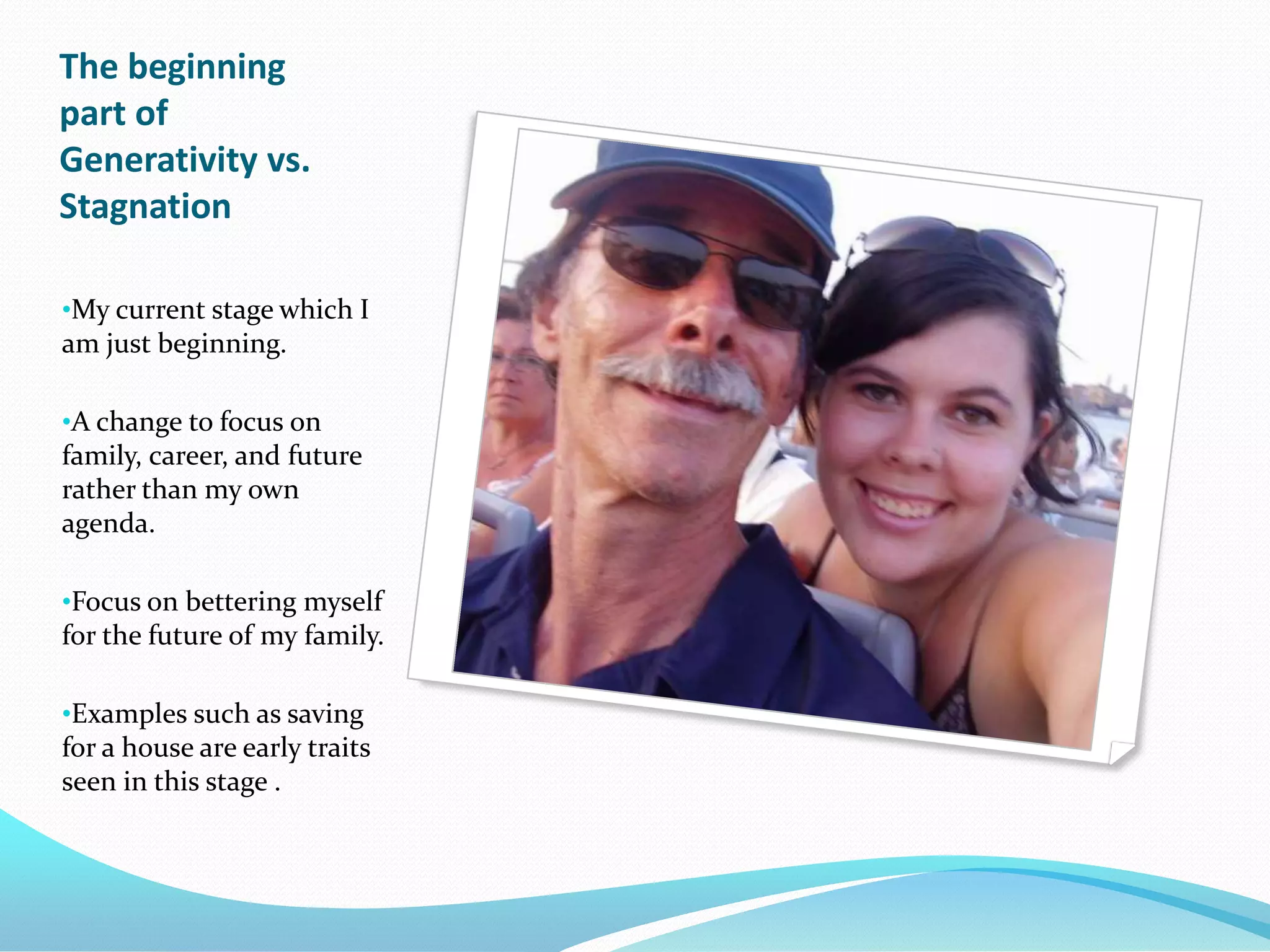 The beginning part of Generativity vs. Stagnation

•My current stage which I am just beginning.

•A change to focus on family, career, and future rather than my own agenda.

•Focus on bettering myself for the future of my family.

•Examples such as saving for a house are early traits seen in this stage .